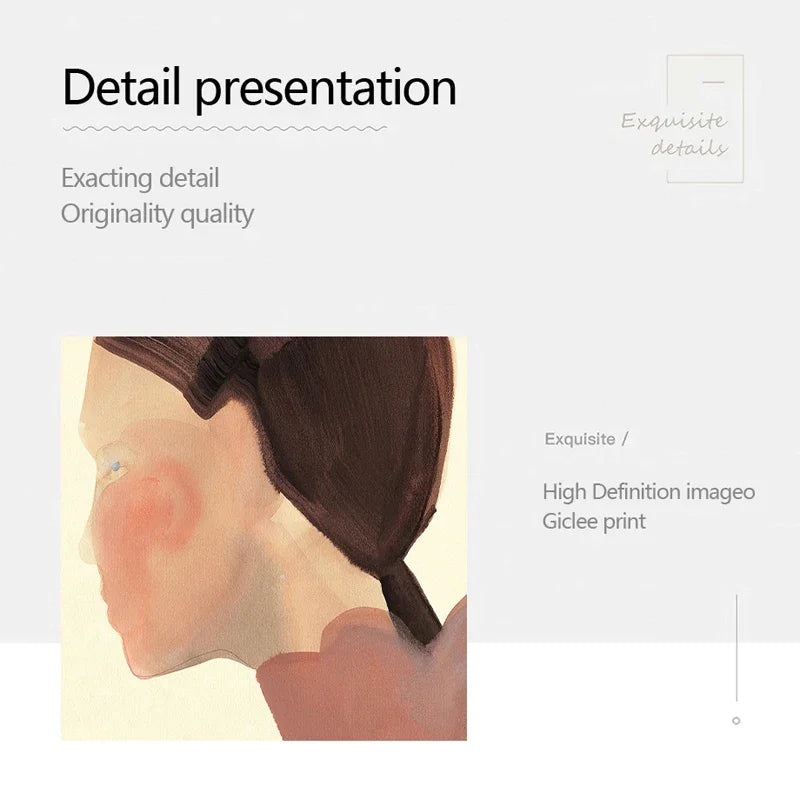 Detail presentation

Exacting detail
Originality quality

Exquisite details

Exquisite /

High Definition imageo
Giclee print